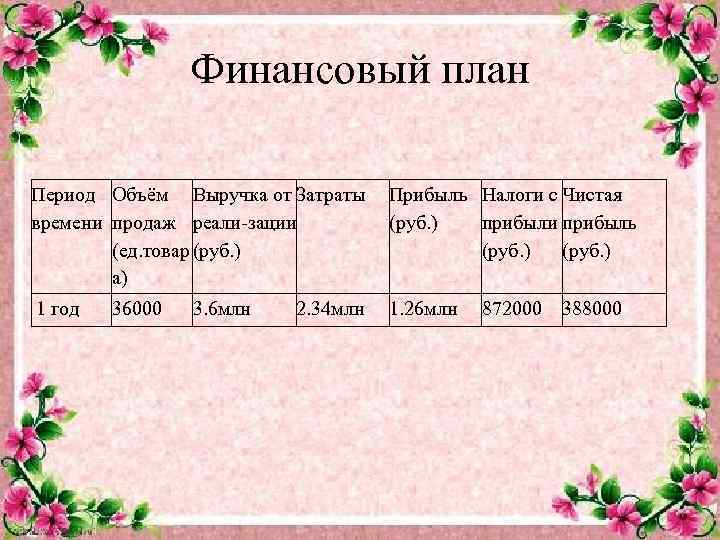 Финансовый план

| Период времени | Объём продаж (ед.товара) | Выручка от реали-зации (руб.) | Затраты | Прибыль (руб.) | Налоги с прибыли (руб.) | Чистая прибыль (руб.) |
|---|---|---|---|---|---|---|
| 1 год | 36000 | 3.6млн | 2.34млн | 1.26млн | 872000 | 388000 |